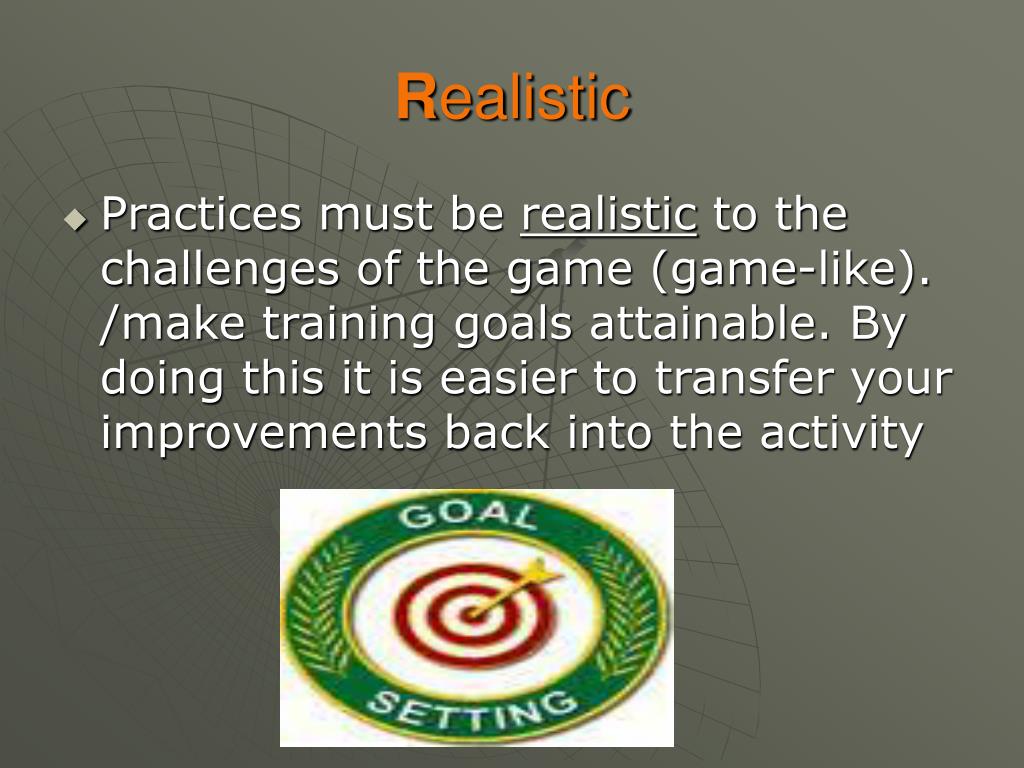 Realistic

Practices must be realistic to the challenges of the game (game-like). /make training goals attainable. By doing this it is easier to transfer your improvements back into the activity

GOAL

SETTING